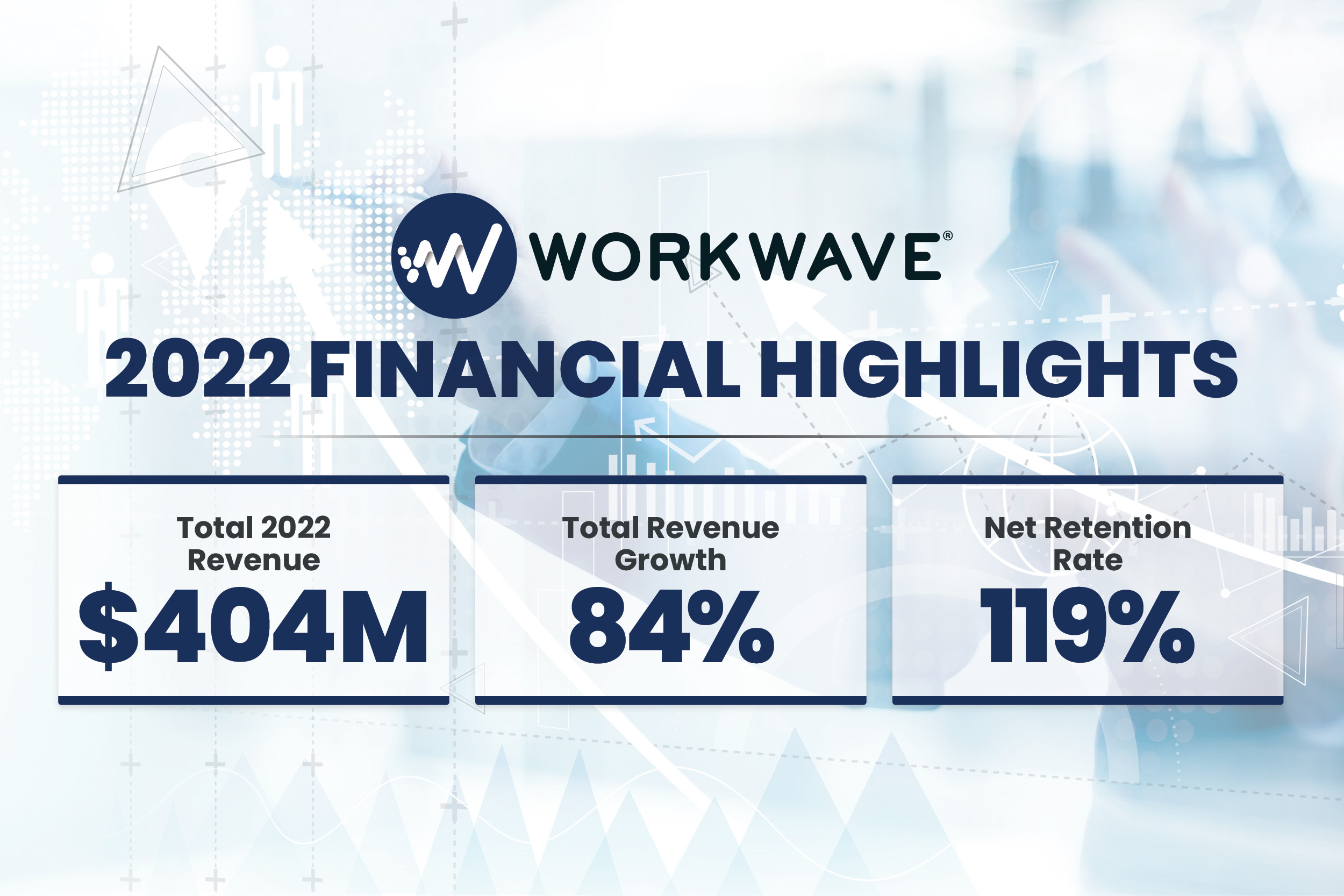 WORKWAVE®

2022 FINANCIAL HIGHLIGHTS

Total 2022 Revenue
$404M

Total Revenue Growth
84%

Net Retention Rate
119%